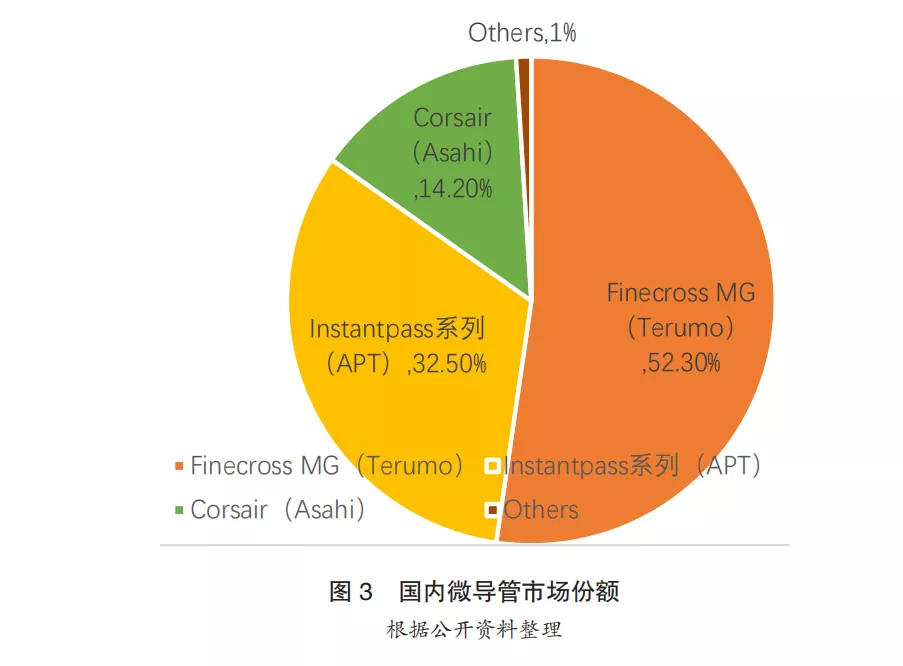 Others,1%

Corsair（Asahi）,14.20%

Finecross MG（Terumo）,52.30%

Instantpass系列（APT）,32.50%

Finecross MG（Terumo） Instantpass系列（APT）
Corsair（Asahi） Others

图 3 国内微导管市场份额

根据公开资料整理